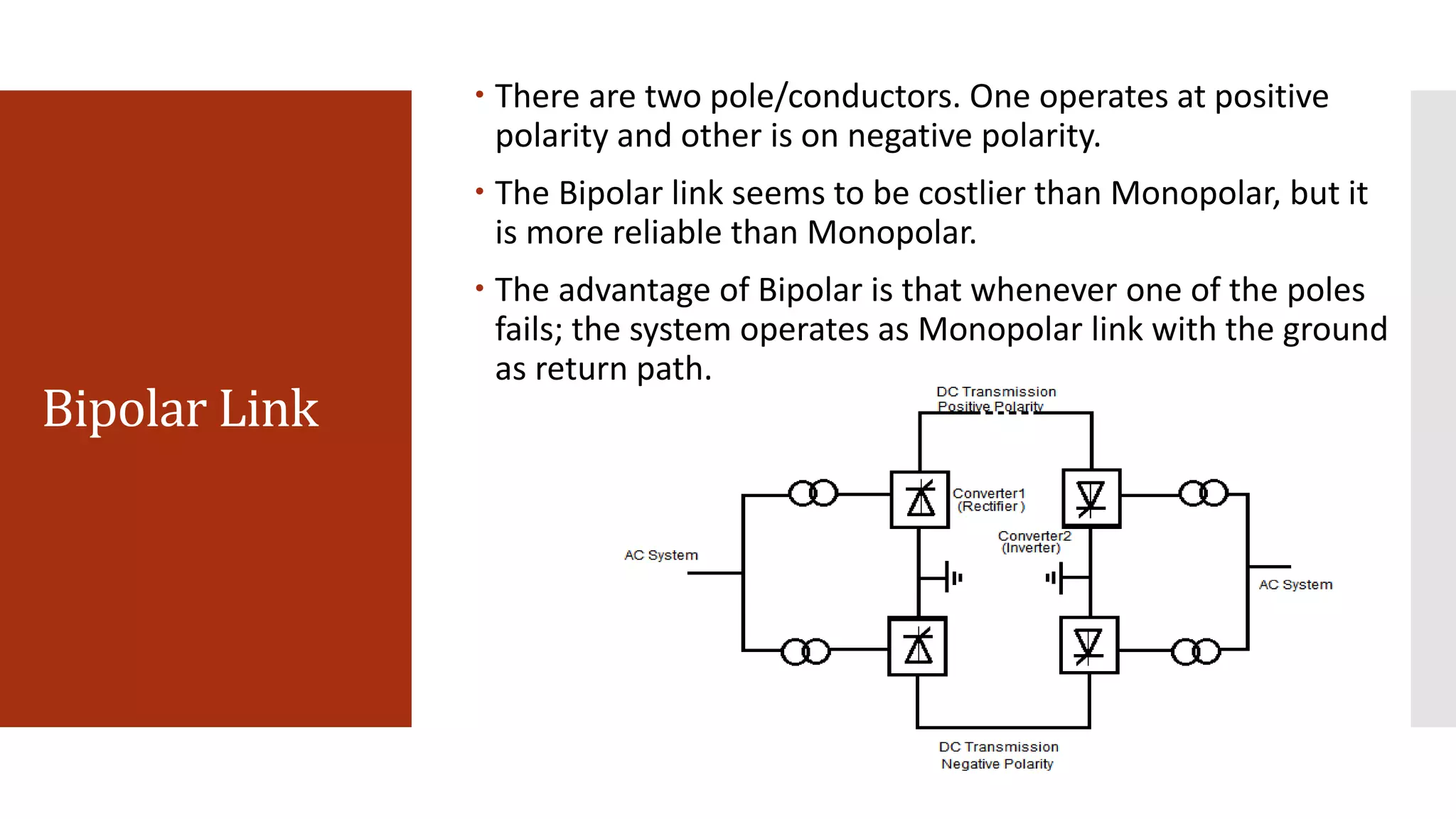 Bipolar Link

• There are two pole/conductors. One operates at positive polarity and other is on negative polarity.

• The Bipolar link seems to be costlier than Monopolar, but it is more reliable than Monopolar.

• The advantage of Bipolar is that whenever one of the poles fails; the system operates as Monopolar link with the ground as return path.

DC Transmission
Positive Polarity

Converter1
(Rectifier)

Converter2
(Inverter)

AC System

AC System

DC Transmission
Negative Polarity